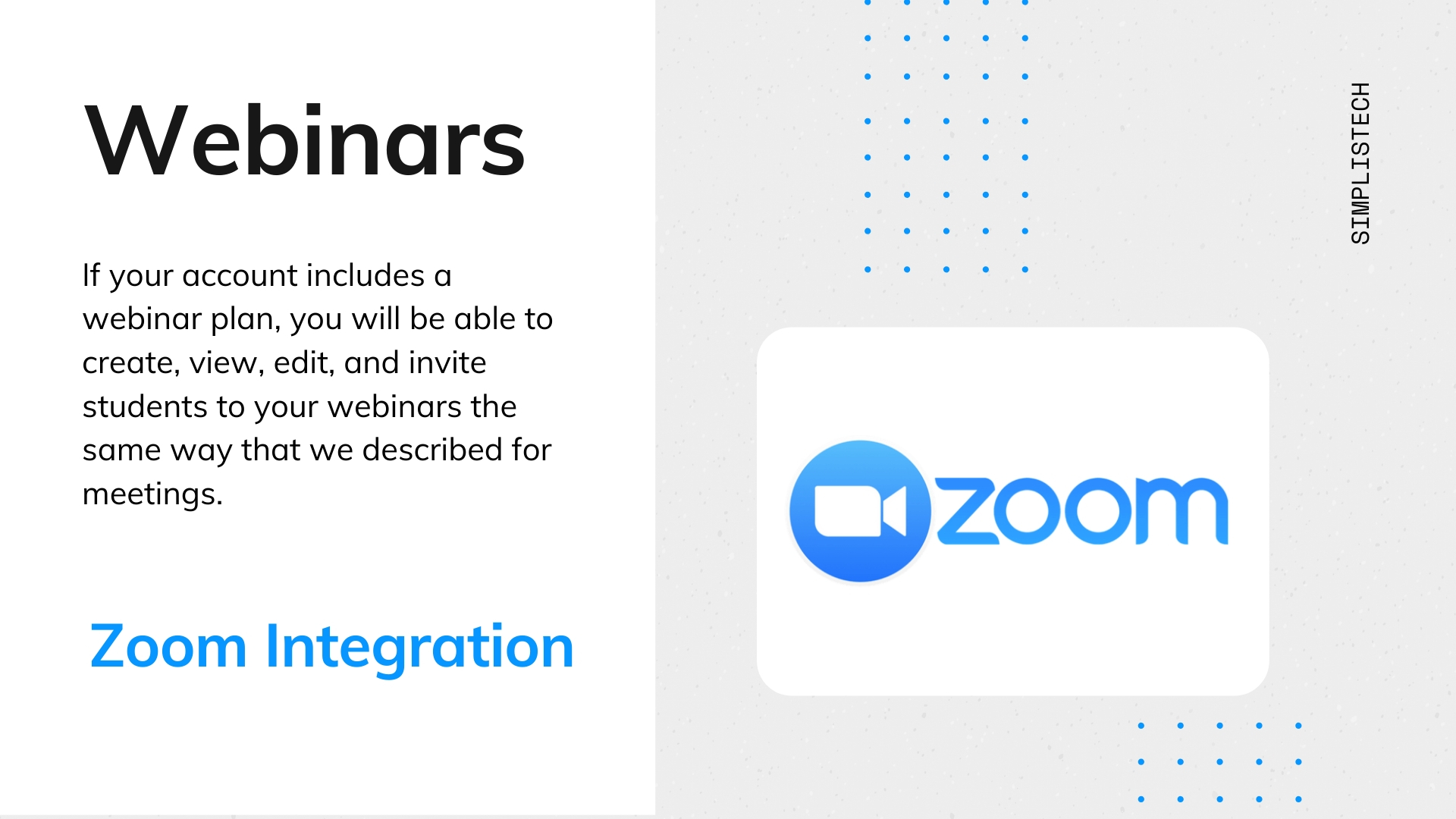 Webinars

If your account includes a webinar plan, you will be able to create, view, edit, and invite students to your webinars the same way that we described for meetings.

Zoom Integration

SIMPLISTECH

zoom